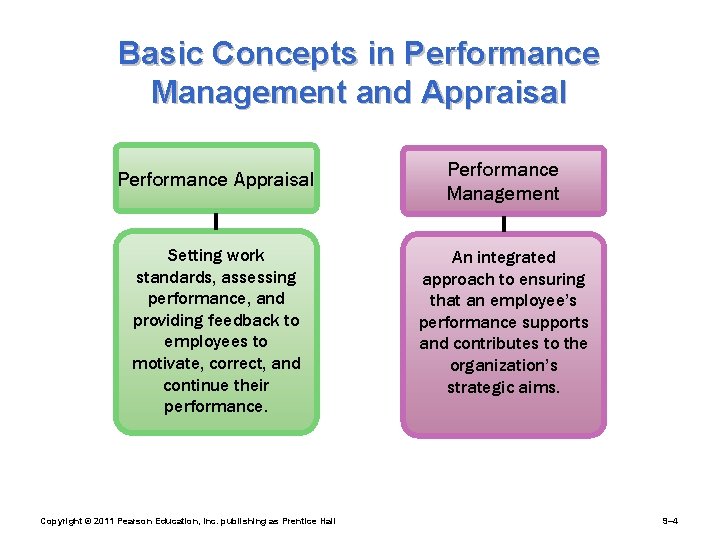 Basic Concepts in Performance Management and Appraisal

Performance Appraisal

Setting work standards, assessing performance, and providing feedback to employees to motivate, correct, and continue their performance.

Performance Management

An integrated approach to ensuring that an employee's performance supports and contributes to the organization's strategic aims.

Copyright © 2011 Pearson Education, Inc. publishing as Prentice Hall

9–4